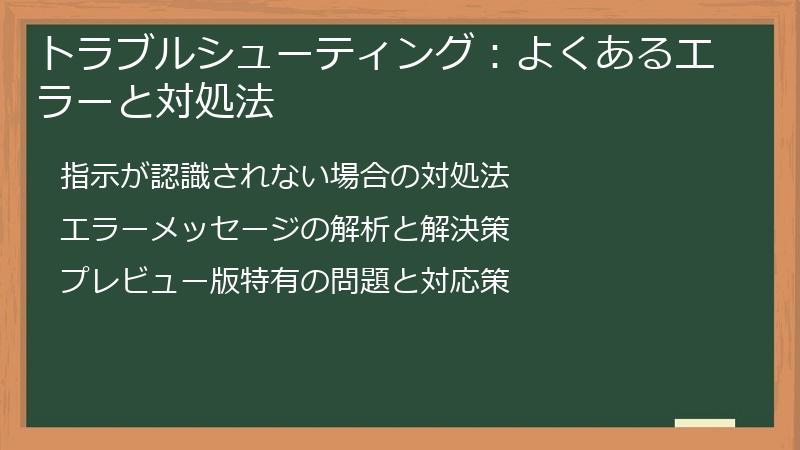 トラブルシューティング：よくあるエラーと対処法

指示が認識されない場合の対処法

エラーメッセージの解析と解決策

プレビュー版特有の問題と対応策